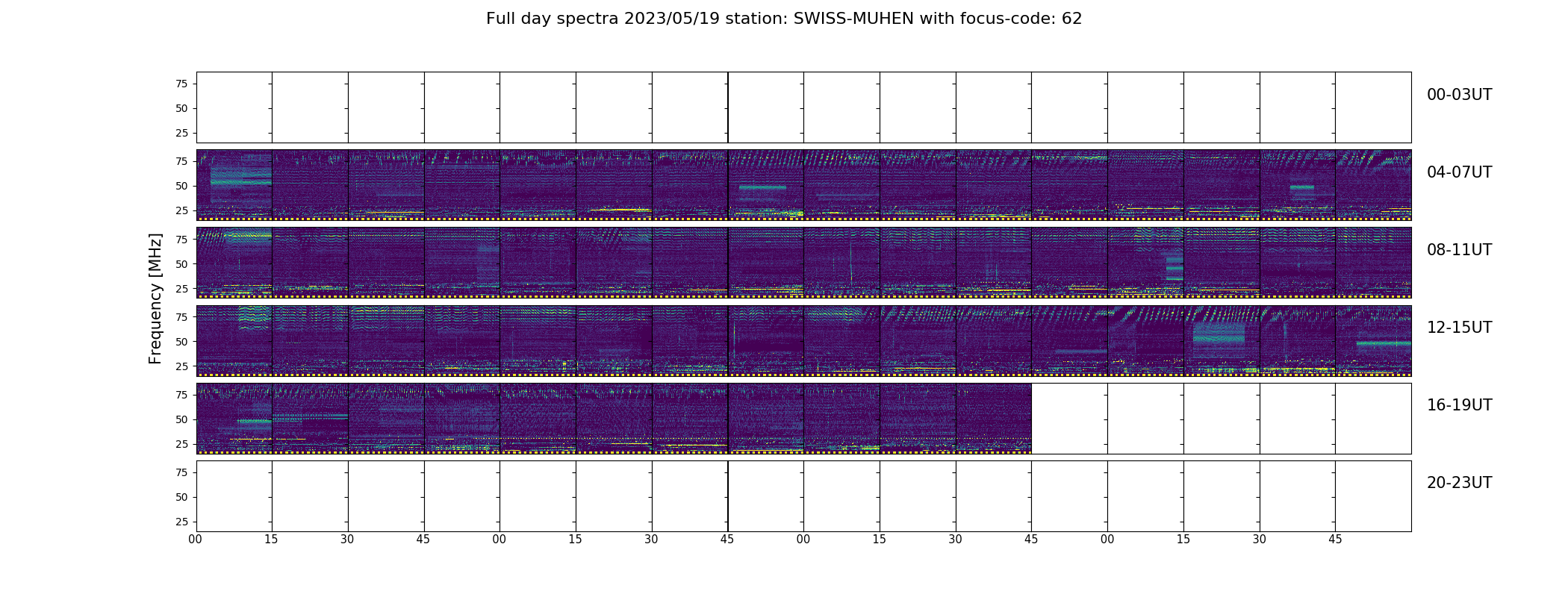 Full day spectra 2023/05/19 station: SWISS-MUHEN with focus-code: 62

Frequency [MHz]

75
50
25
00-03UT

75
50
25
04-07UT

75
50
25
08-11UT

75
50
25
12-15UT

75
50
25
16-19UT

75
50
25
20-23UT

00 15 30 45 00 15 30 45 00 15 30 45 00 15 30 45